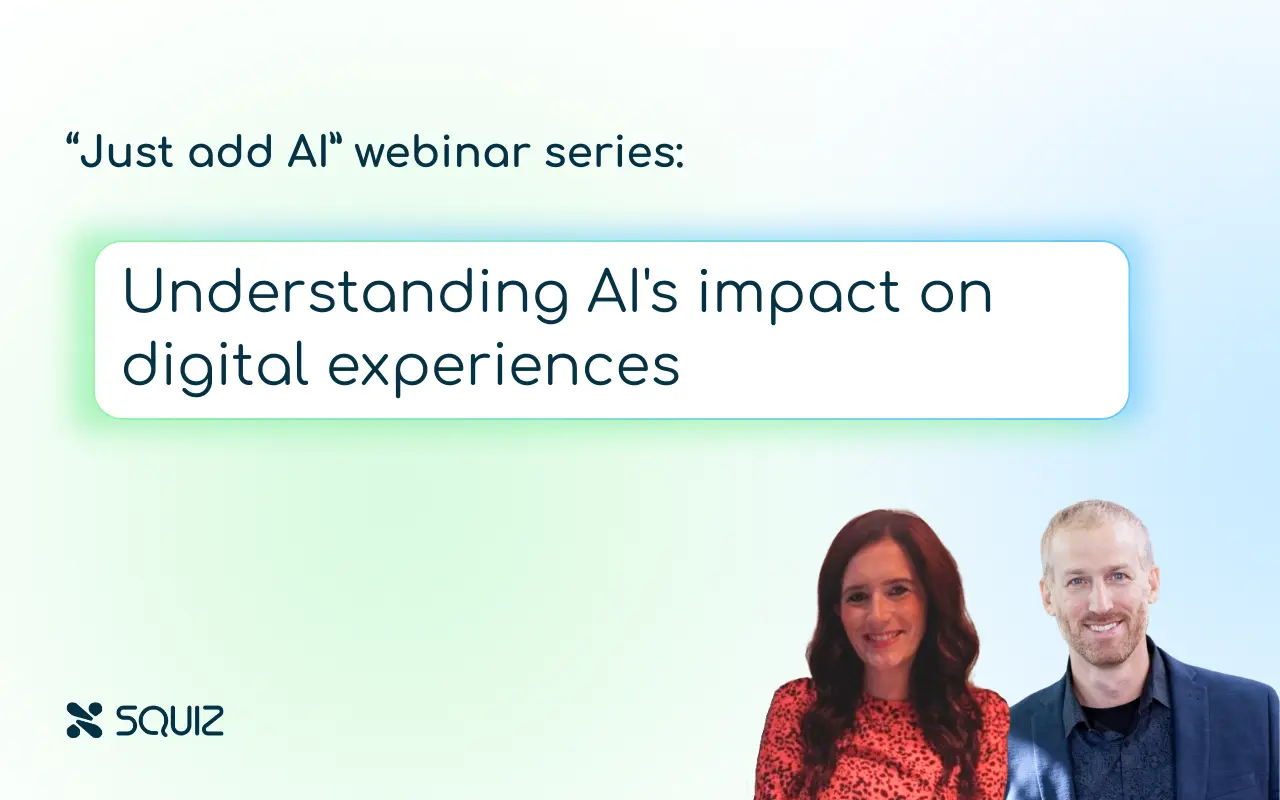 “Just add AI” webinar series:

Understanding AI's impact on digital experiences

SQUIZ